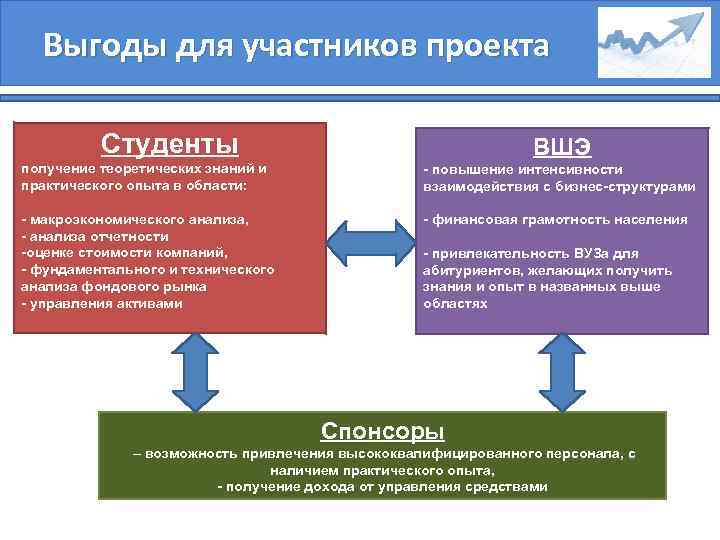 Выгоды для участников проекта

Студенты

получение теоретических знаний и практического опыта в области:

- макроэкономического анализа,
- анализа отчетности
-оценке стоимости компаний,
- фундаментального и технического анализа фондового рынка
- управления активами

ВШЭ

- повышение интенсивности взаимодействия с бизнес-структурами

- финансовая грамотность населения

- привлекательность ВУЗа для абитуриентов, желающих получить знания и опыт в названных выше областях

Спонсоры

– возможность привлечения высококвалифицированного персонала, с наличием практического опыта,
- получение дохода от управления средствами